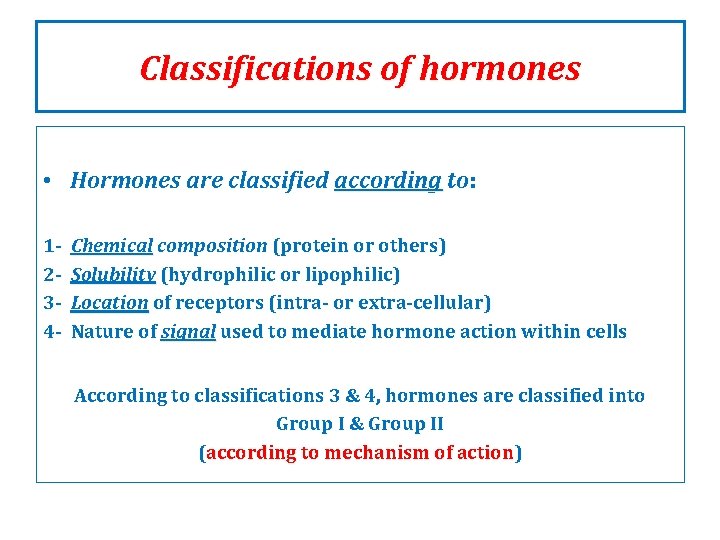 Classifications of hormones

• Hormones are classified according to:

1- Chemical composition (protein or others)
2- Solubility (hydrophilic or lipophilic)
3- Location of receptors (intra- or extra-cellular)
4- Nature of signal used to mediate hormone action within cells

According to classifications 3 & 4, hormones are classified into Group I & Group II (according to mechanism of action)